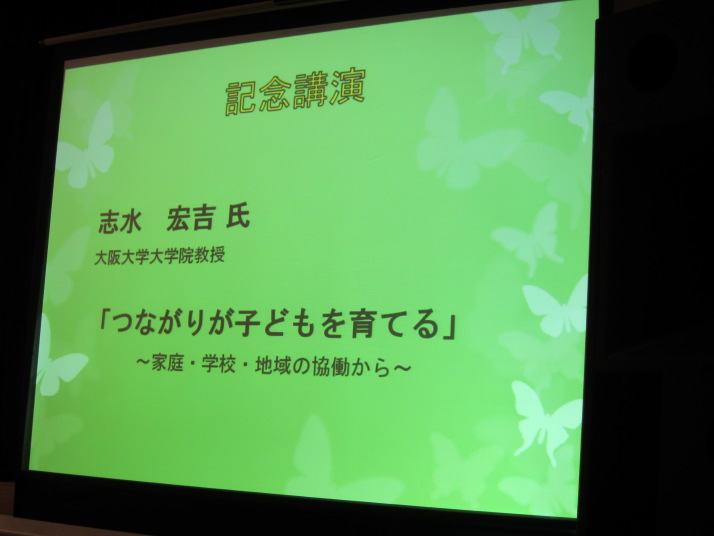 記念講演

志水　宏吉 氏
大阪大学大学院教授

「つながりが子どもを育てる」
～家庭・学校・地域の協働から～